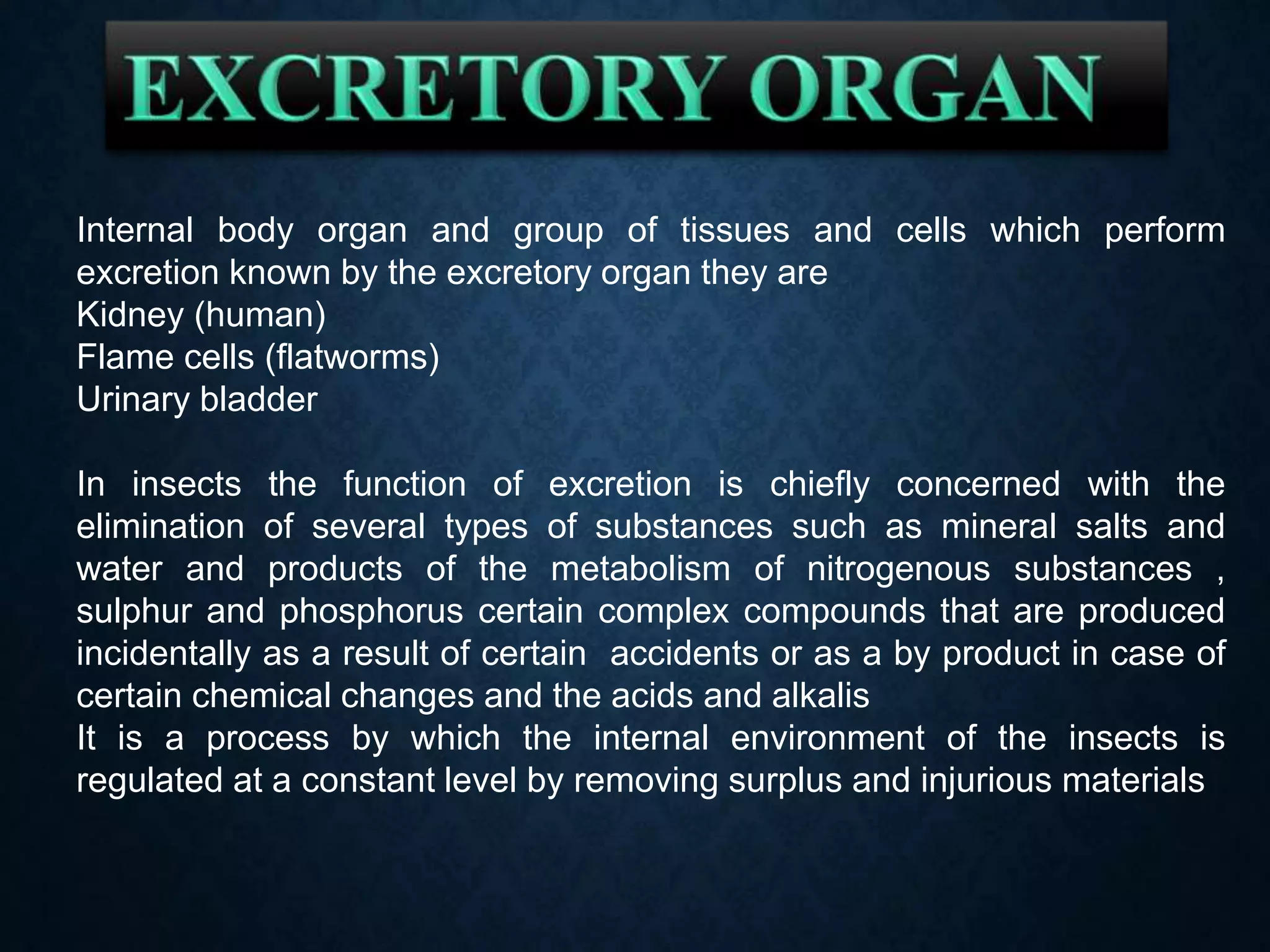 EXCRETORY ORGAN

Internal body organ and group of tissues and cells which perform excretion known by the excretory organ they are
Kidney (human)
Flame cells (flatworms)
Urinary bladder

In insects the function of excretion is chiefly concerned with the elimination of several types of substances such as mineral salts and water and products of the metabolism of nitrogenous substances , sulphur and phosphorus certain complex compounds that are produced incidentally as a result of certain accidents or as a by product in case of certain chemical changes and the acids and alkalis
It is a process by which the internal environment of the insects is regulated at a constant level by removing surplus and injurious materials